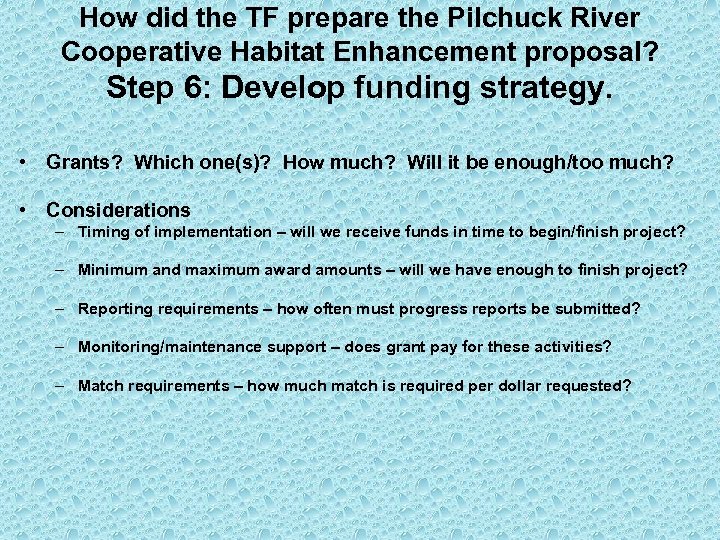 How did the TF prepare the Pilchuck River Cooperative Habitat Enhancement proposal?
Step 6: Develop funding strategy.

• Grants? Which one(s)? How much? Will it be enough/too much?

• Considerations
– Timing of implementation – will we receive funds in time to begin/finish project?

– Minimum and maximum award amounts – will we have enough to finish project?

– Reporting requirements – how often must progress reports be submitted?

– Monitoring/maintenance support – does grant pay for these activities?

– Match requirements – how much match is required per dollar requested?